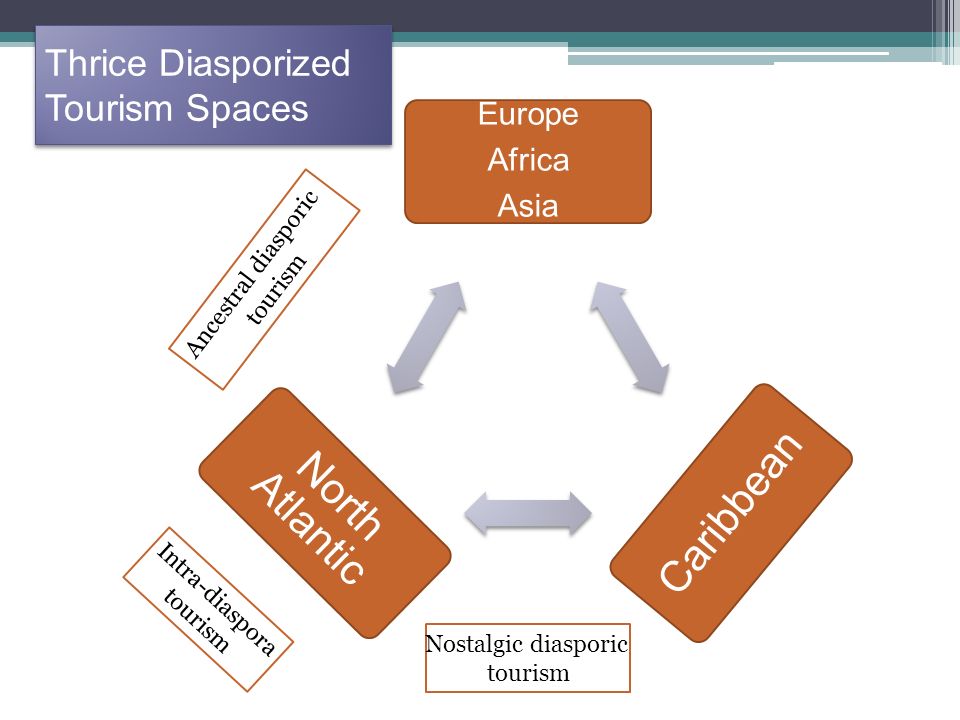 Thrice Diasporized Tourism Spaces

Europe
Africa
Asia

Ancestral diasporic tourism

North Atlantic

Caribbean

Intra-diaspora tourism

Nostalgic diasporic tourism